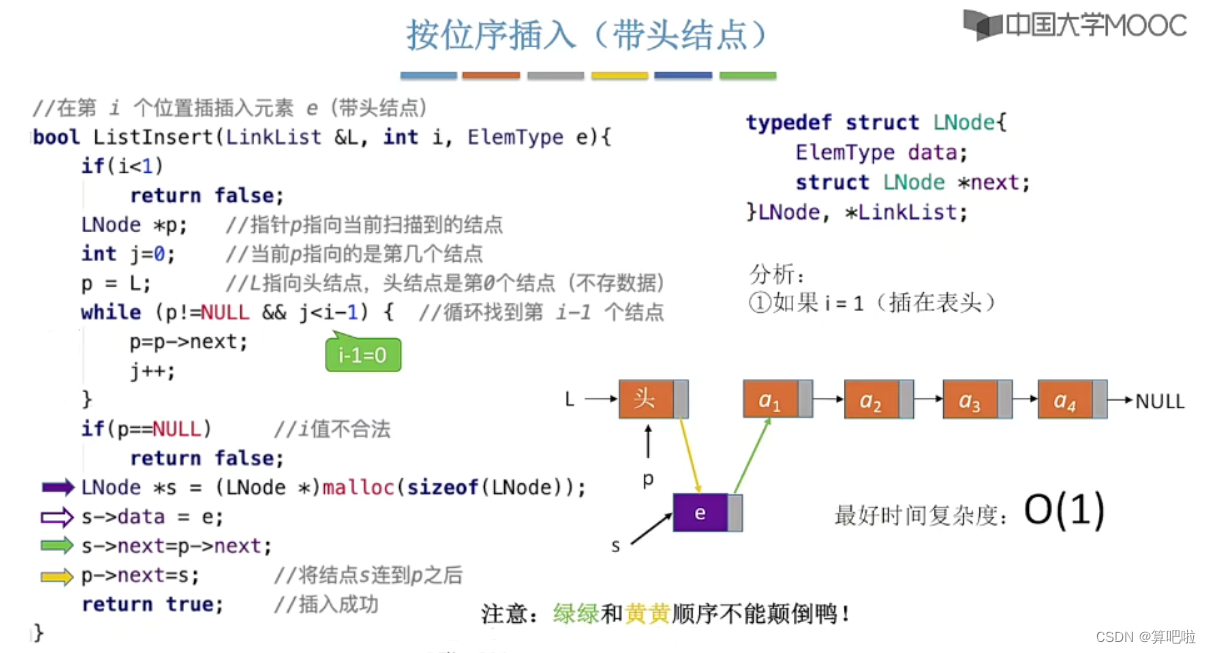 按位序插入（带头结点）

中国大学MOOC

//在第 i 个位置插插入元素 e（带头结点）
bool ListInsert(LinkList &L, int i, ElemType e){
    if(i<1)
        return false;
    LNode *p;   //指针p指向当前扫描到的结点
    int j=0;    //当前p指向的是第几个结点
    p = L;      //L指向头结点，头结点是第0个结点（不存数据）
    while (p!=NULL && j<i-1) {  //循环找到第 i-1 个结点
        p=p->next;
        j++;
    }
    if(p==NULL)     //i值不合法
        return false;
    LNode *s = (LNode *)malloc(sizeof(LNode));
    s->data = e;
    s->next=p->next;
    p->next=s;      //将结点s连到p之后
    return true;    //插入成功
}

i-1=0

typedef struct LNode{
    ElemType data;
    struct LNode *next;
}LNode, *LinkList;

分析：
①如果 i = 1（插在表头）

L 头 $a_1$ $a_2$ $a_3$ $a_4$ NULL

p

e

s

最好时间复杂度：O(1)

注意：绿绿和黄黄顺序不能颠倒鸭！

CSDN @算吧啦